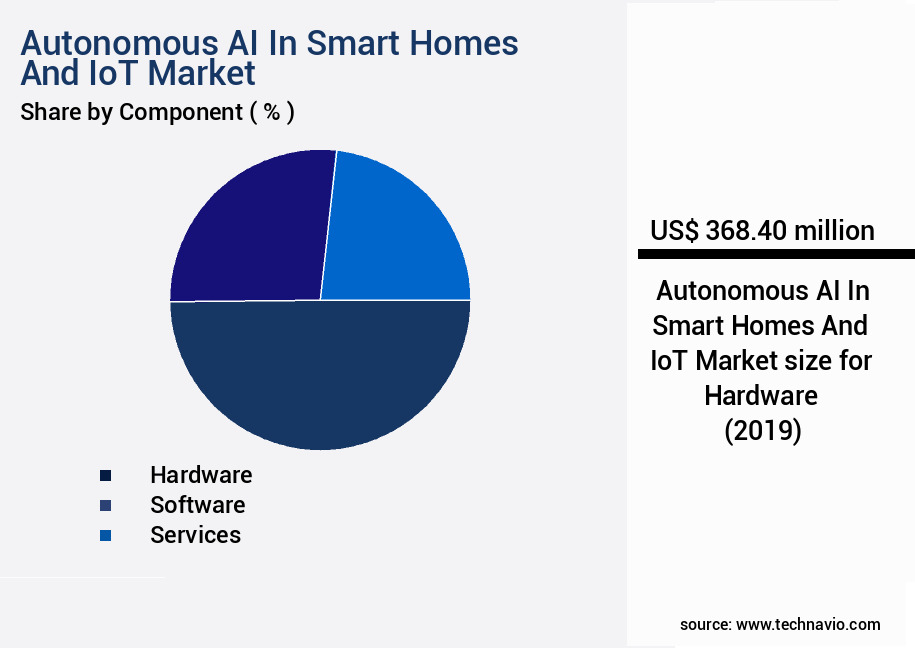 Autonomous AI In Smart Homes And IoT Market
Share by Component ( % )

Hardware
Software
Services

US$ 368.40 million

Autonomous AI In Smart Homes And IoT Market size for Hardware (2019)

source: www.technavio.com